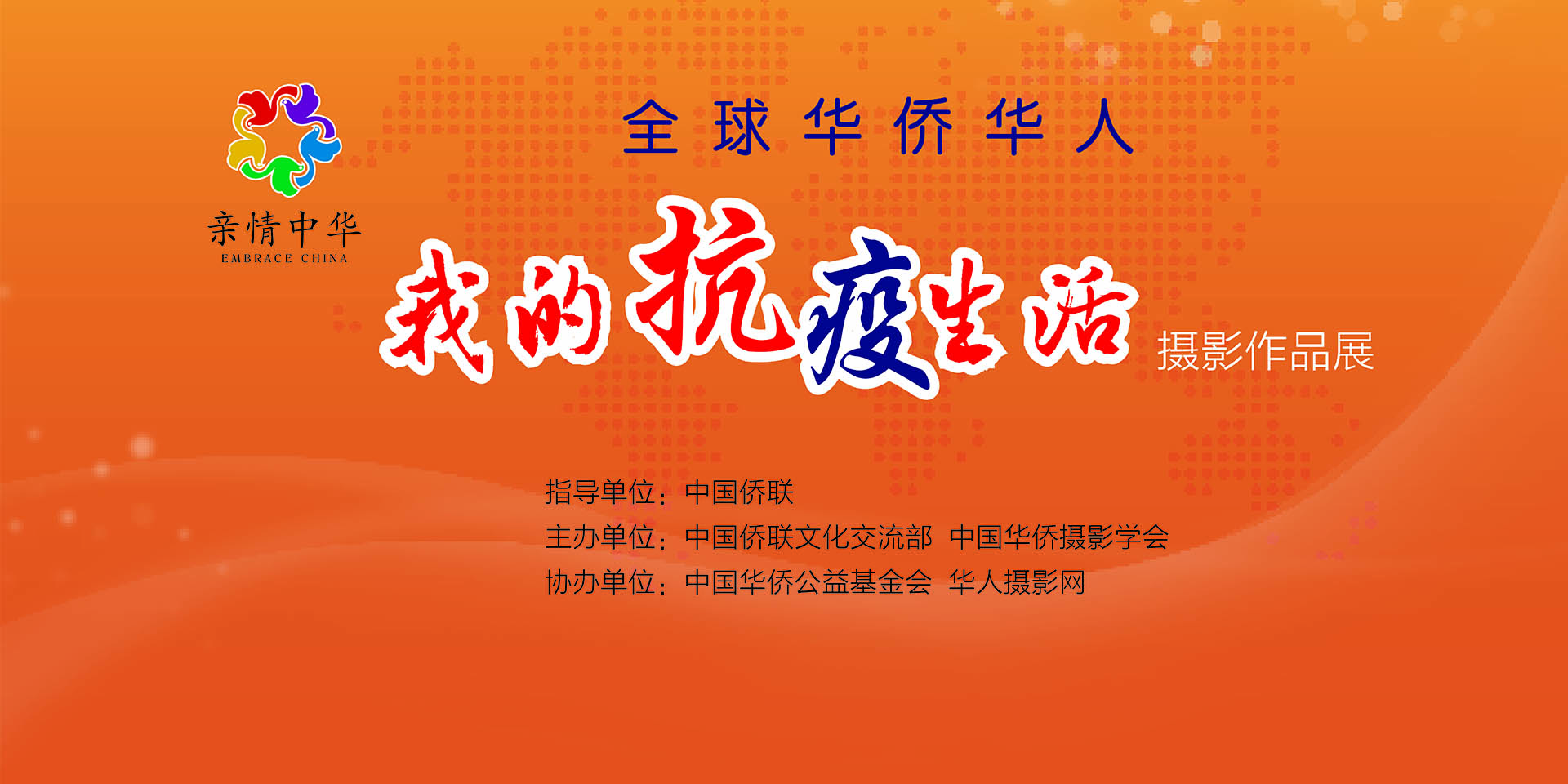 亲情中华
EMBRACE CHINA

全球华侨华人

我的抗疫生活 摄影作品展

指导单位：中国侨联
主办单位：中国侨联文化交流部 中国华侨摄影学会
协办单位：中国华侨公益基金会 华人摄影网